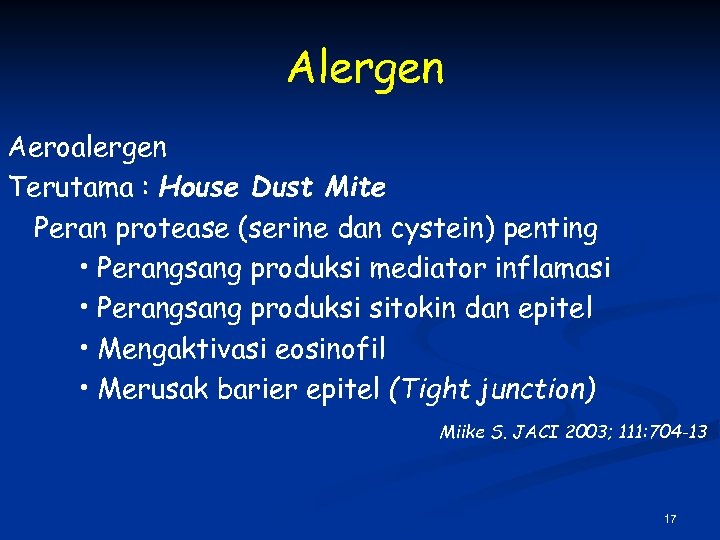 Alergen

Aeroalergen

Terutama : House Dust Mite

Peran protease (serine dan cystein) penting

• Perangsang produksi mediator inflamasi

• Perangsang produksi sitokin dan epitel

• Mengaktivasi eosinofil

• Merusak barier epitel (Tight junction)

Miike S. JACI 2003; 111:704-13

17